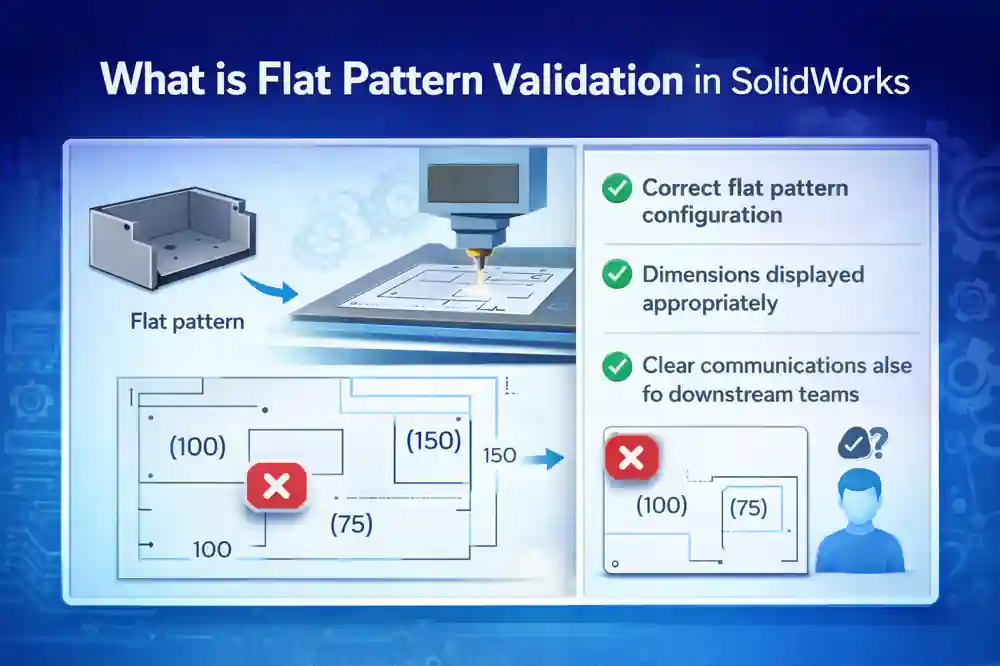 What is Flat Pattern Validation in SolidWorks

Flat pattern

(100)

(150)

150

(75)

100

Correct flat pattern configuration

Dimensions displayed appropriately

Clear communications alse fo downstream teams

(100)

(75)